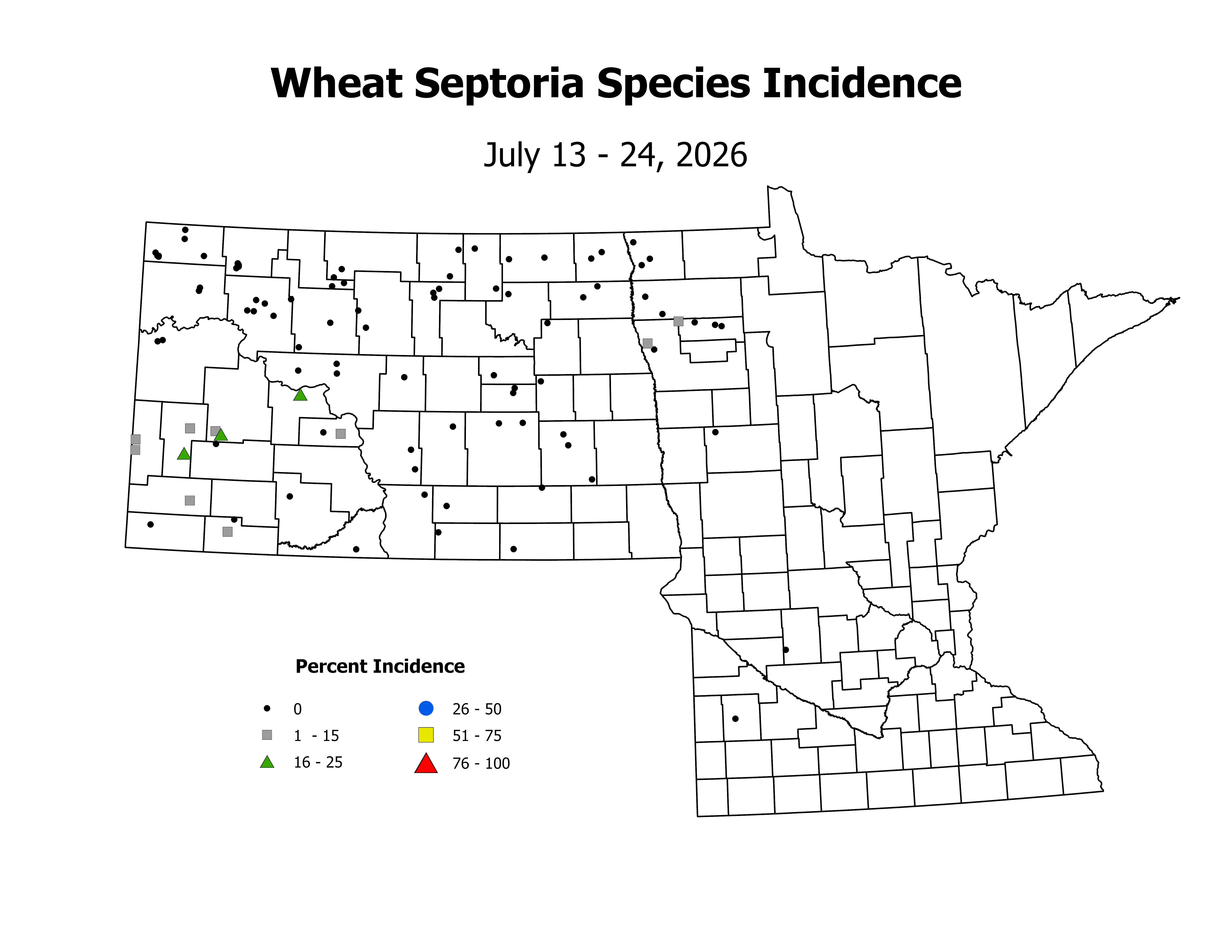 Wheat Septoria Species Incidence

July 13 - 24, 2026

Percent Incidence

0
1 - 15
16 - 25
26 - 50
51 - 75
76 - 100